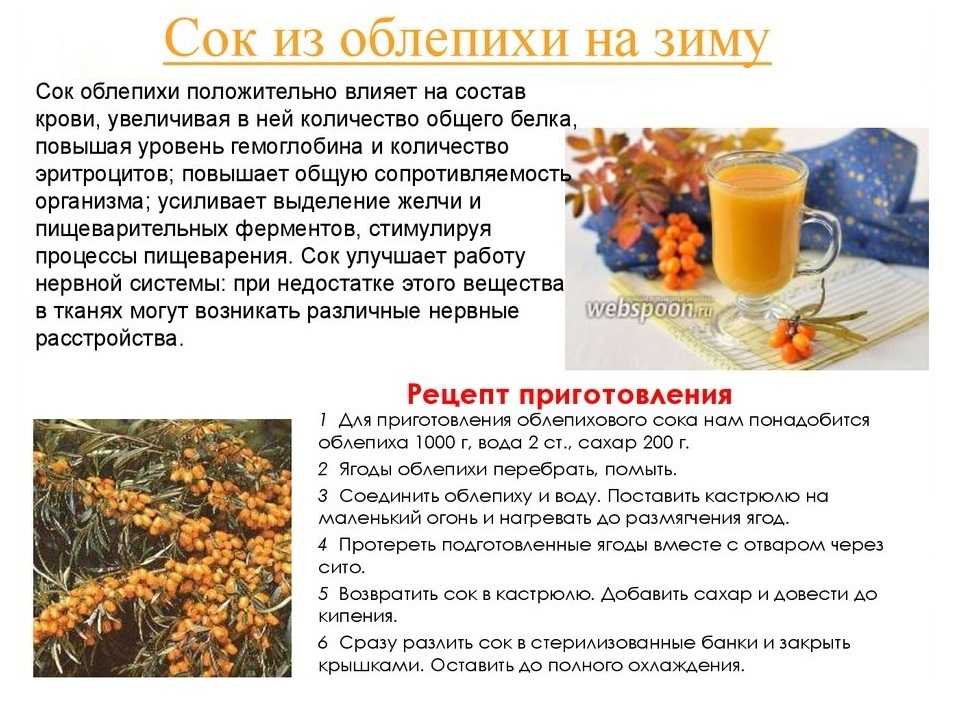 Сок из облепихи на зиму

Сок облепихи положительно влияет на состав крови, увеличивая в ней количество общего белка, повышая уровень гемоглобина и количество эритроцитов; повышает общую сопротивляемость организма; усиливает выделение желчи и пищеварительных ферментов, стимулируя процессы пищеварения. Сок улучшает работу нервной системы: при недостатке этого вещества в тканях могут возникать различные нервные расстройства.

webspoon.ru

Рецепт приготовления

1 Для приготовления облепихового сока нам понадобится облепиха 1000 г, вода 2 ст., сахар 200 г.

2 Ягоды облепихи перебрать, помыть.

3 Соединить облепиху и воду. Поставить кастрюлю на маленький огонь и нагревать до размягчения ягод.

4 Протереть подготовленные ягоды вместе с отваром через сито.

5 Возвратить сок в кастрюлю. Добавить сахар и довести до кипения.

6 Сразу разлить сок в стерилизованные банки и закрыть крышками. Оставить до полного охлаждения.